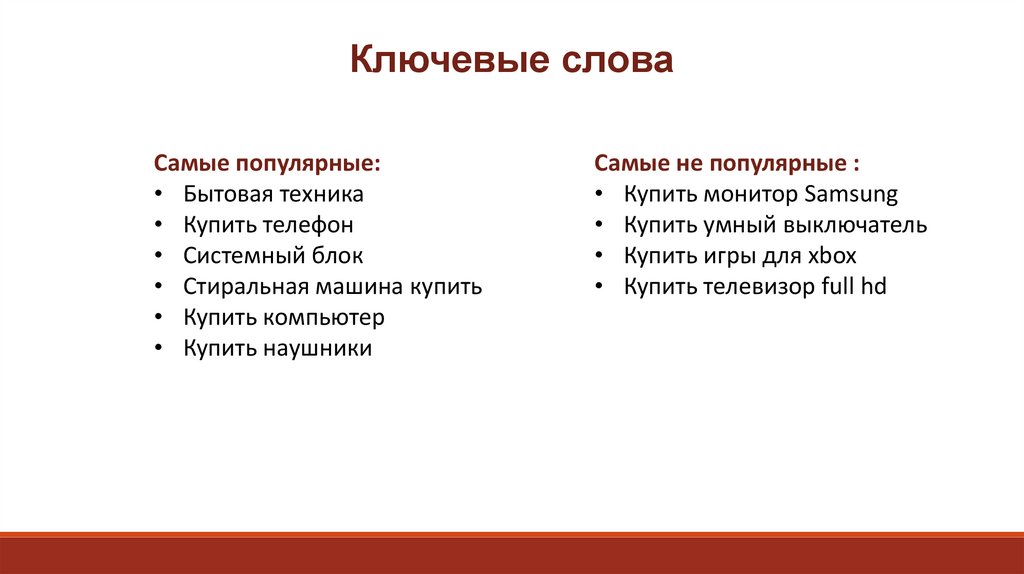 Ключевые слова

Самые популярные:
• Бытовая техника
• Купить телефон
• Системный блок
• Стиральная машина купить
• Купить компьютер
• Купить наушники

Самые не популярные :
• Купить монитор Samsung
• Купить умный выключатель
• Купить игры для xbox
• Купить телевизор full hd